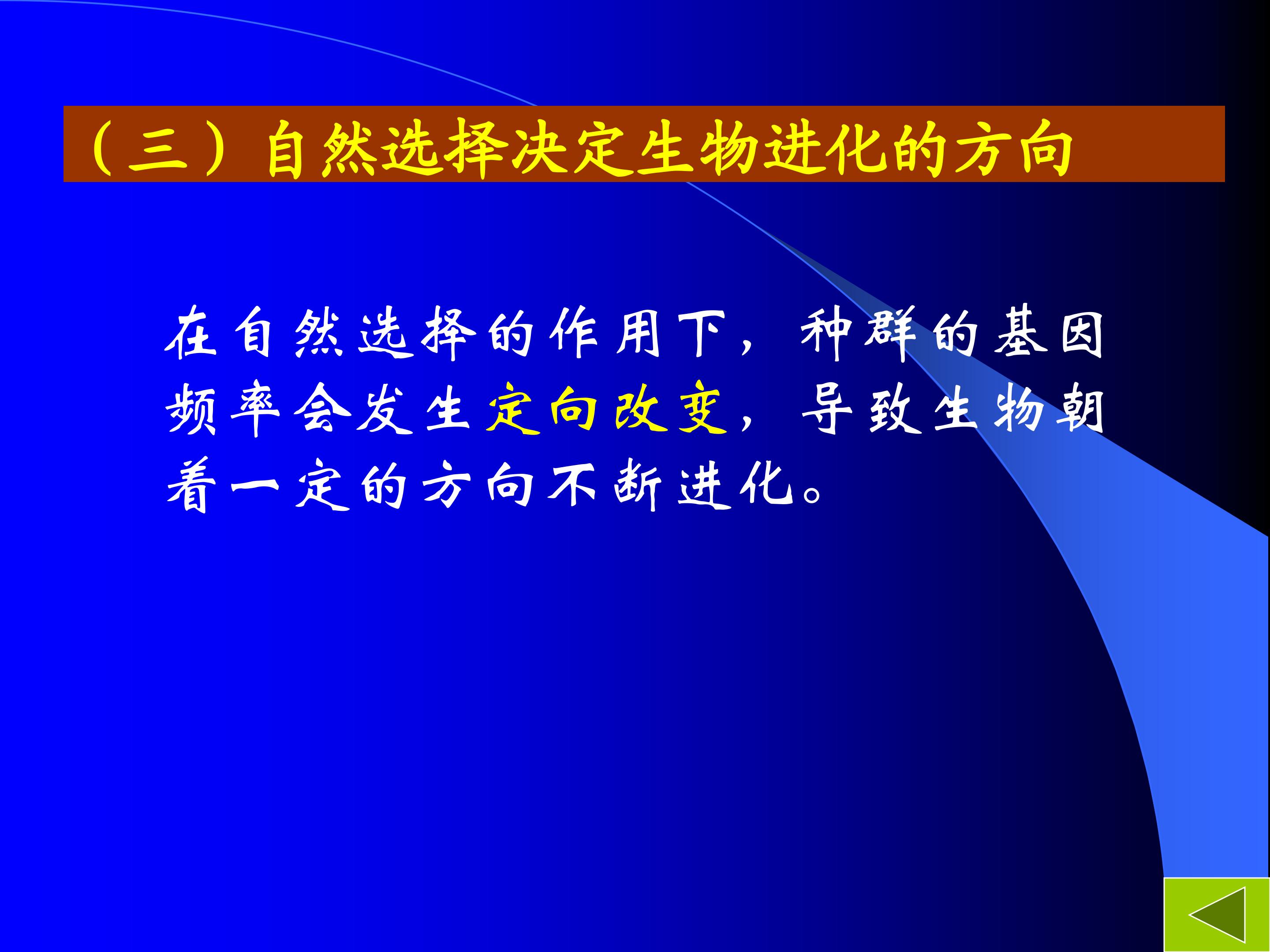 （三）自然选择决定生物进化的方向

在自然选择的作用下，种群的基因频率会发生定向改变，导致生物朝着一定的方向不断进化。